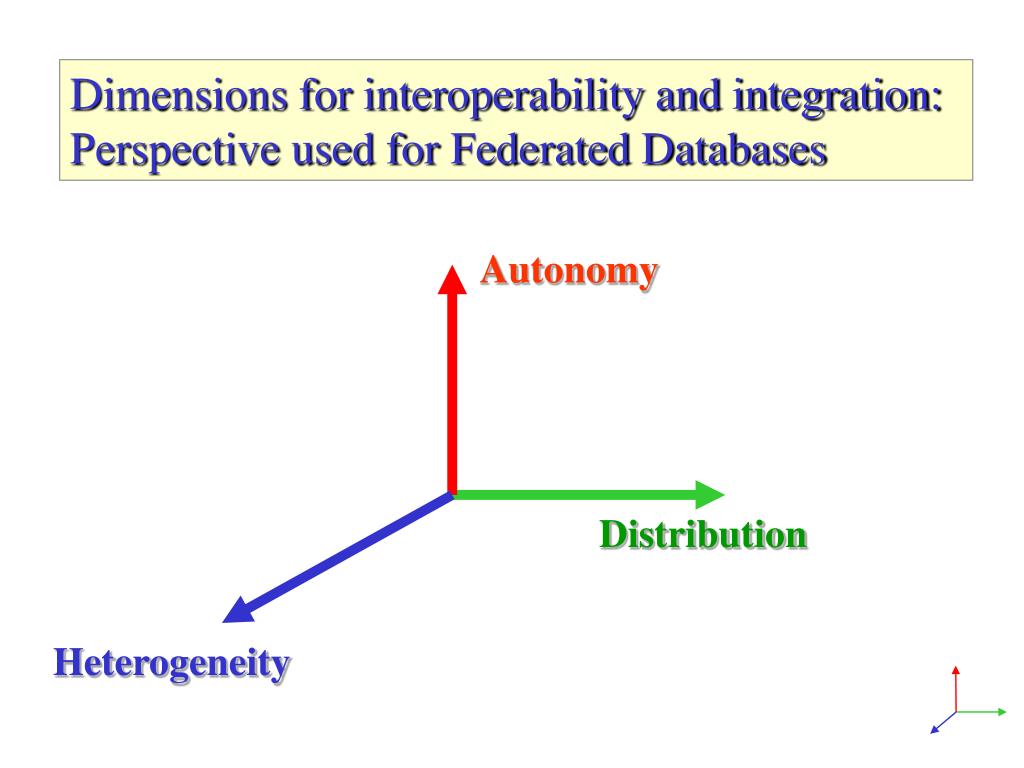 Dimensions for interoperability and integration: Perspective used for Federated Databases

Autonomy

Distribution

Heterogeneity